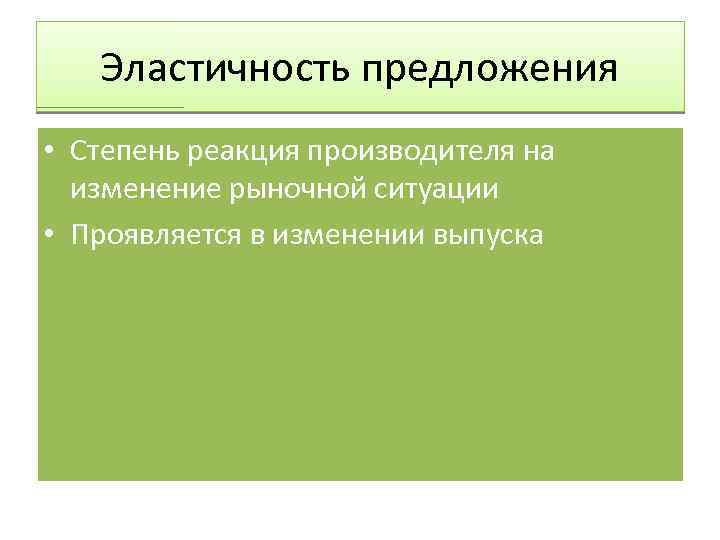 Эластичность предложения

• Степень реакция производителя на изменение рыночной ситуации
• Проявляется в изменении выпуска